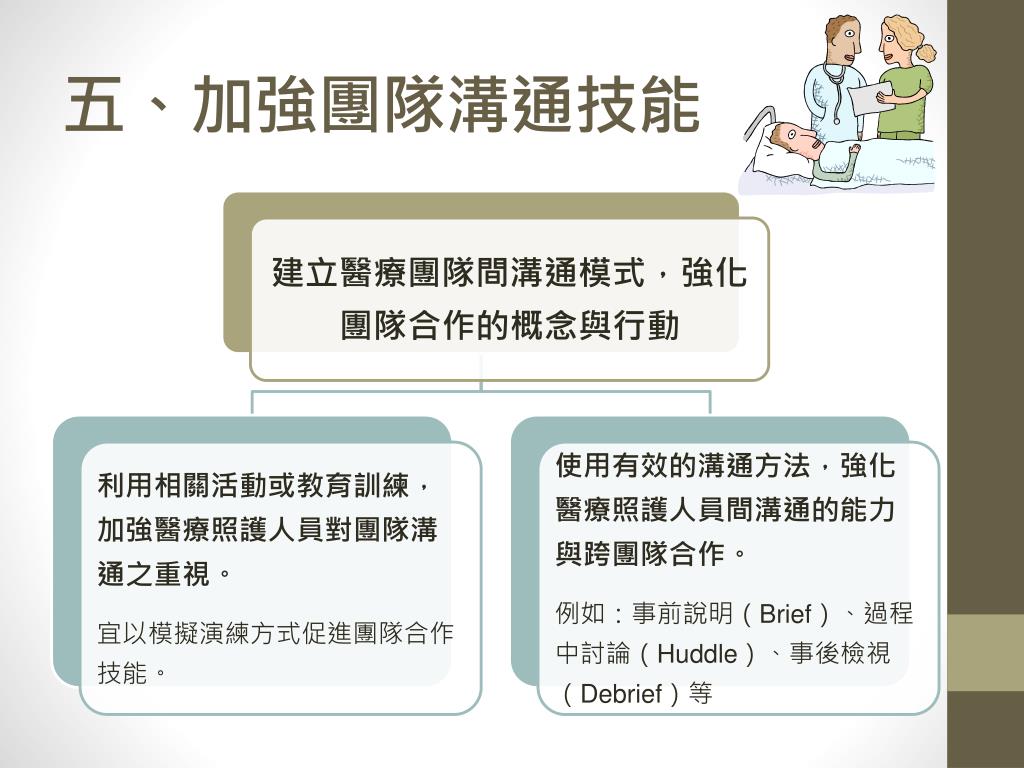 五、加強團隊溝通技能

建立醫療團隊間溝通模式，強化團隊合作的概念與行動

利用相關活動或教育訓練，加強醫療照護人員對團隊溝通之重視。

宜以模擬演練方式促進團隊合作技能。

使用有效的溝通方法，強化醫療照護人員間溝通的能力與跨團隊合作。

例如：事前說明（Brief）、過程中討論（Huddle）、事後檢視（Debrief）等